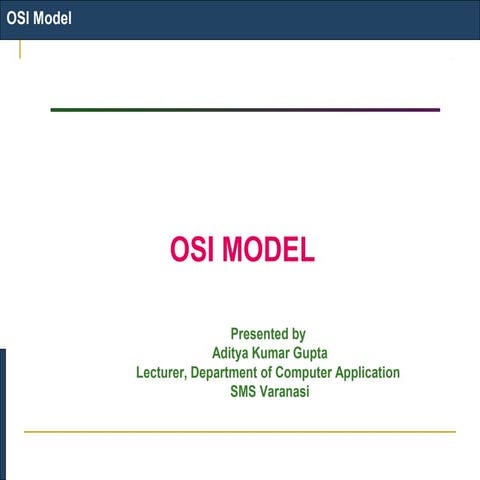 OSI Model

OSI MODEL

Presented by
Aditya Kumar Gupta
Lecturer, Department of Computer Application
SMS Varanasi